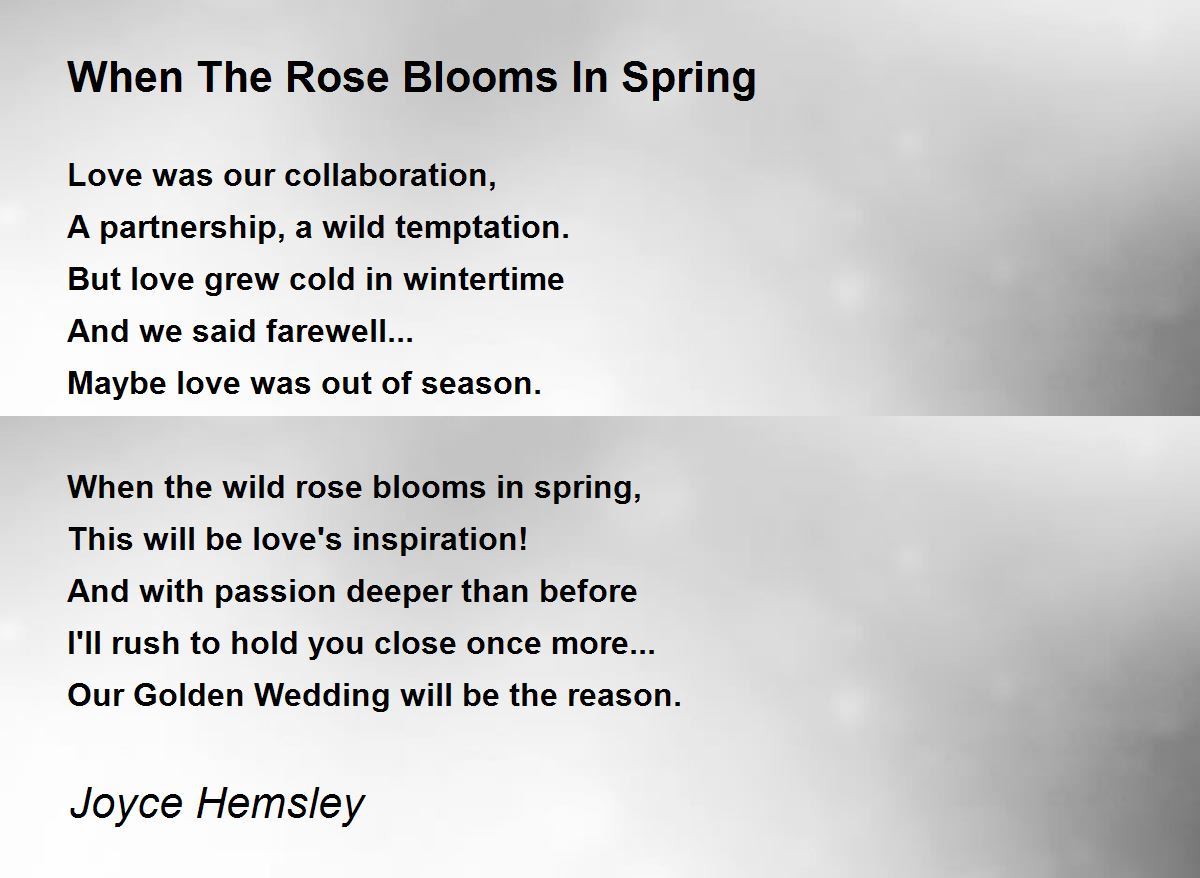 When The Rose Blooms In Spring

Love was our collaboration,
A partnership, a wild temptation.
But love grew cold in wintertime
And we said farewell...
Maybe love was out of season.

When the wild rose blooms in spring,
This will be love's inspiration!
And with passion deeper than before
I'll rush to hold you close once more...
Our Golden Wedding will be the reason.

Joyce Hemsley